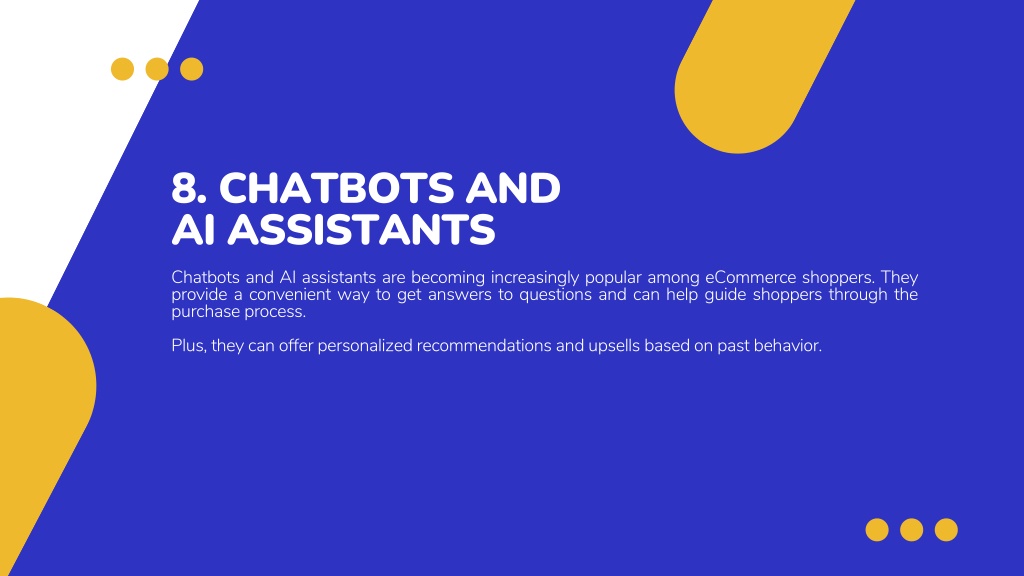 8. CHATBOTS AND AI ASSISTANTS

Chatbots and AI assistants are becoming increasingly popular among eCommerce shoppers. They provide a convenient way to get answers to questions and can help guide shoppers through the purchase process.

Plus, they can offer personalized recommendations and upsells based on past behavior.